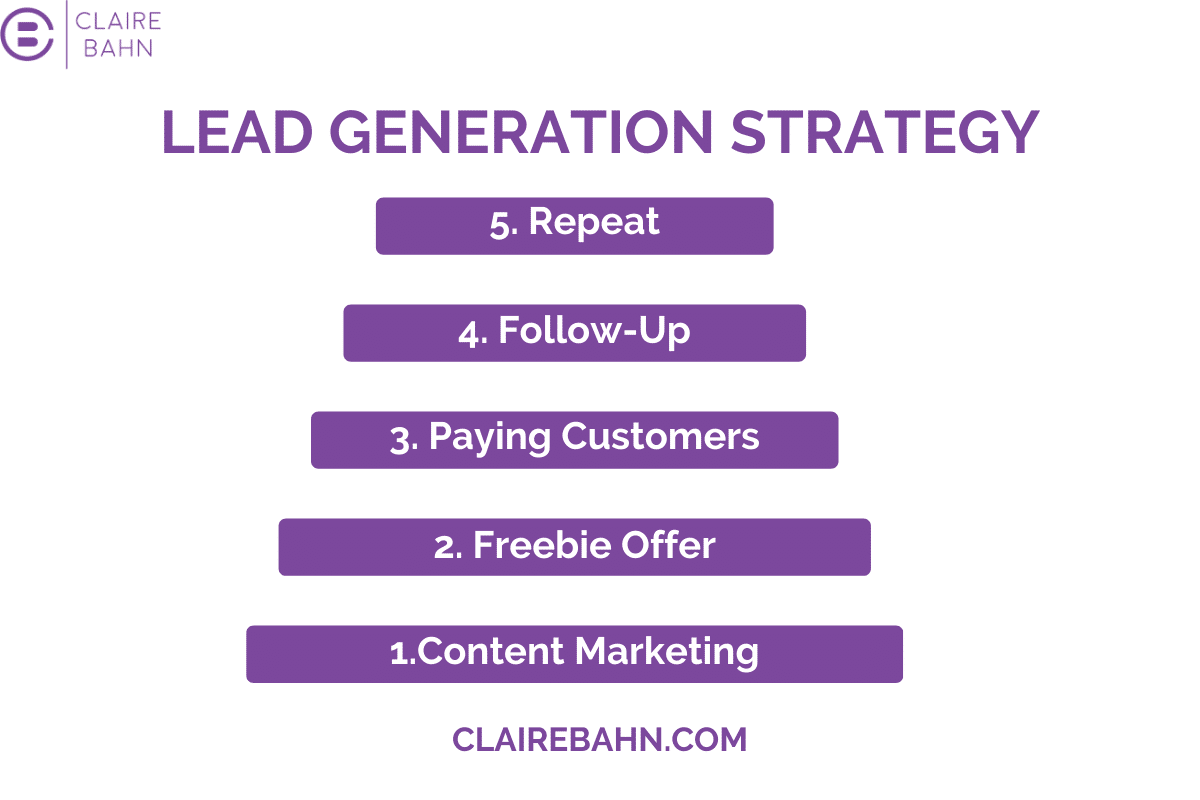 CLAIRE BAHN

LEAD GENERATION STRATEGY

5. Repeat

4. Follow-Up

3. Paying Customers

2. Freebie Offer

1.Content Marketing

CLAIREBAHN.COM